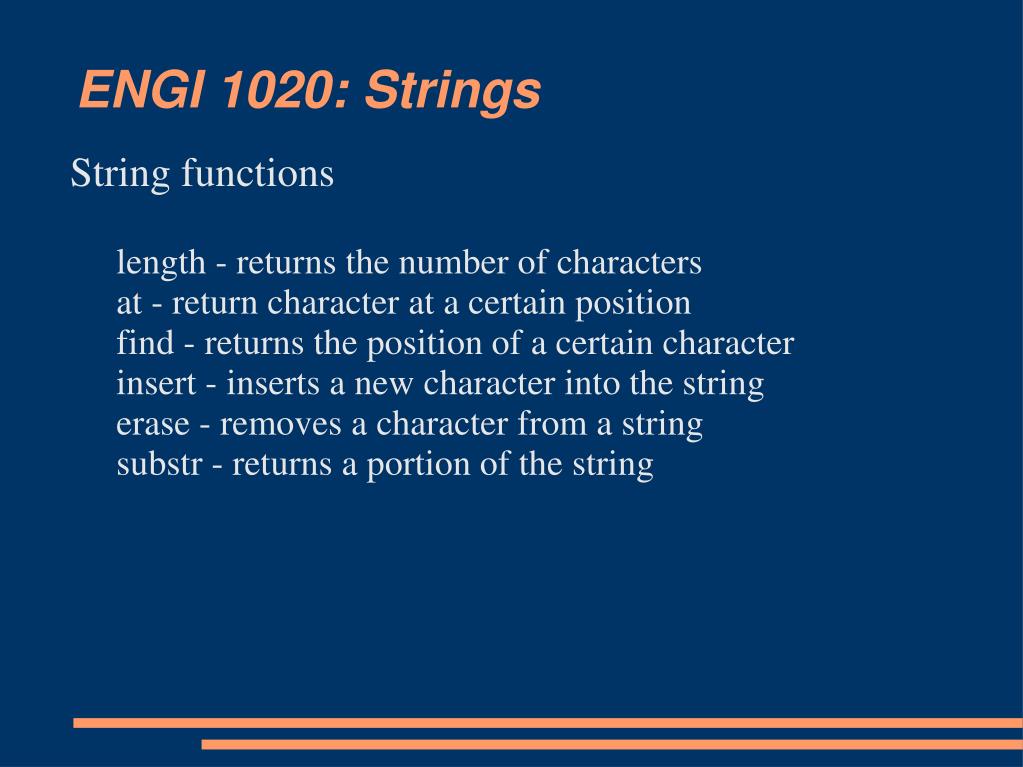 ENGI 1020: Strings

String functions

length - returns the number of characters
at - return character at a certain position
find - returns the position of a certain character
insert - inserts a new character into the string
erase - removes a character from a string
substr - returns a portion of the string